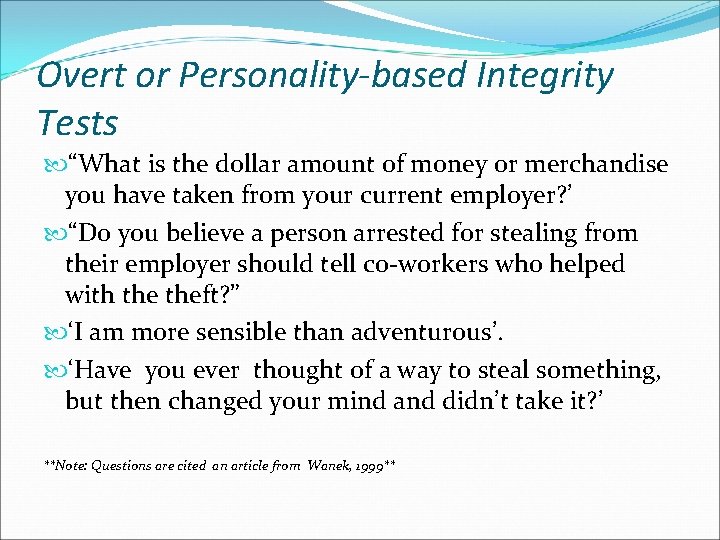 Overt or Personality-based Integrity Tests

“What is the dollar amount of money or merchandise you have taken from your current employer?’

“Do you believe a person arrested for stealing from their employer should tell co-workers who helped with the theft?”

‘I am more sensible than adventurous’.

‘Have you ever thought of a way to steal something, but then changed your mind and didn’t take it?’

**Note: Questions are cited an article from Wanek, 1999**